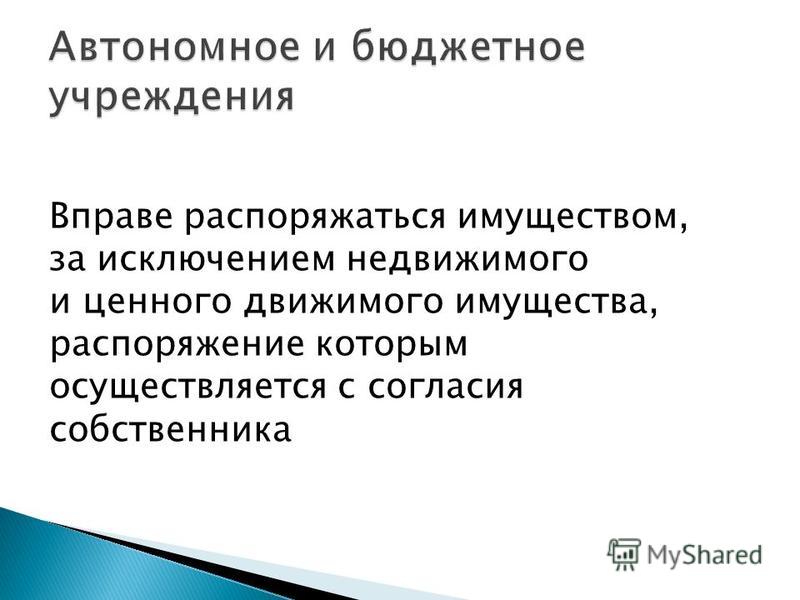 Автономное и бюджетное учреждения

Вправе распоряжаться имуществом, за исключением недвижимого и ценного движимого имущества, распоряжение которым осуществляется с согласия собственника

MyShared